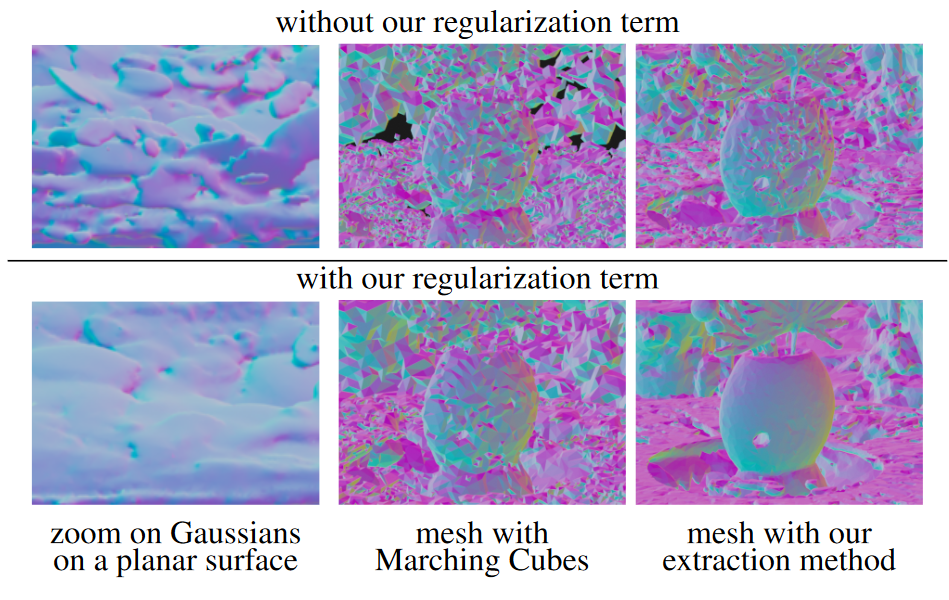 without our regularization term

with our regularization term

zoom on Gaussians on a planar surface

mesh with Marching Cubes

mesh with our extraction method